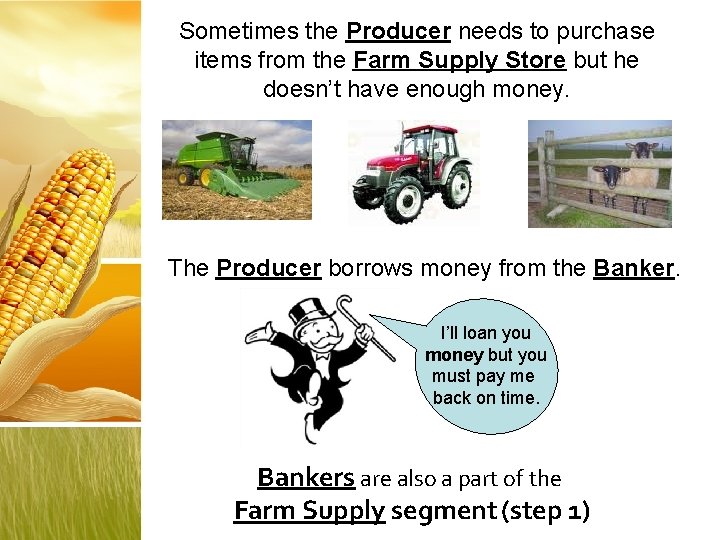 Sometimes the Producer needs to purchase items from the Farm Supply Store but he doesn't have enough money.

The Producer borrows money from the Banker.

I'll loan you money but you must pay me back on time.

Bankers are also a part of the Farm Supply segment (step 1)